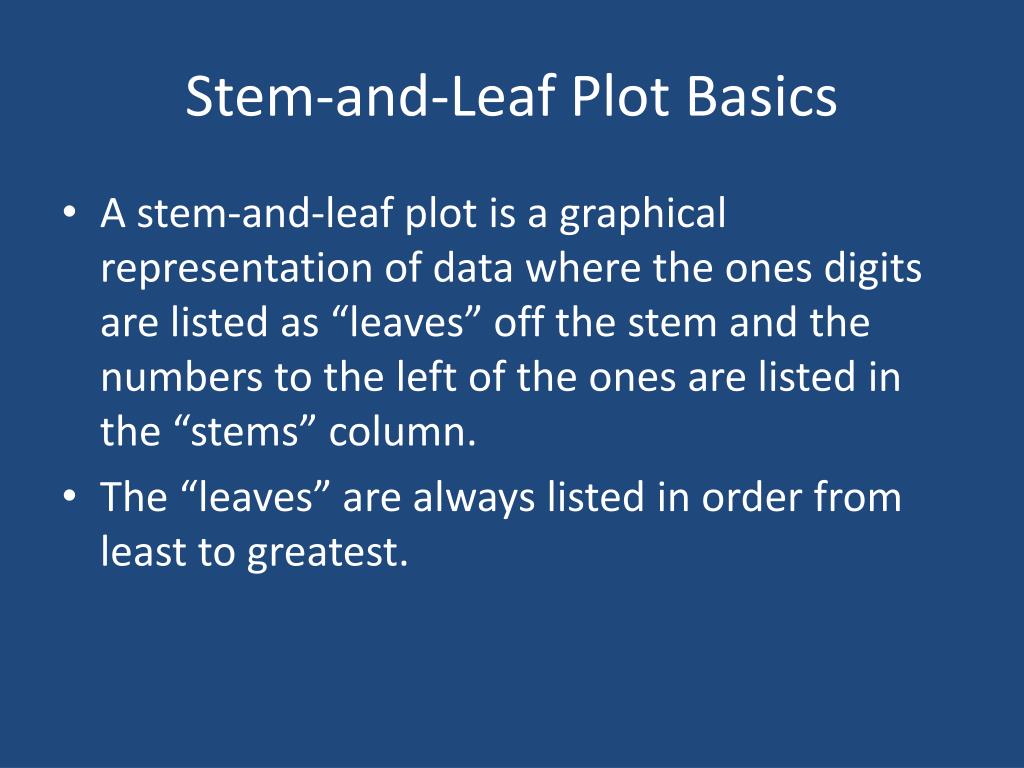 Stem-and-Leaf Plot Basics

• A stem-and-leaf plot is a graphical representation of data where the ones digits are listed as “leaves” off the stem and the numbers to the left of the ones are listed in the “stems” column.

• The “leaves” are always listed in order from least to greatest.